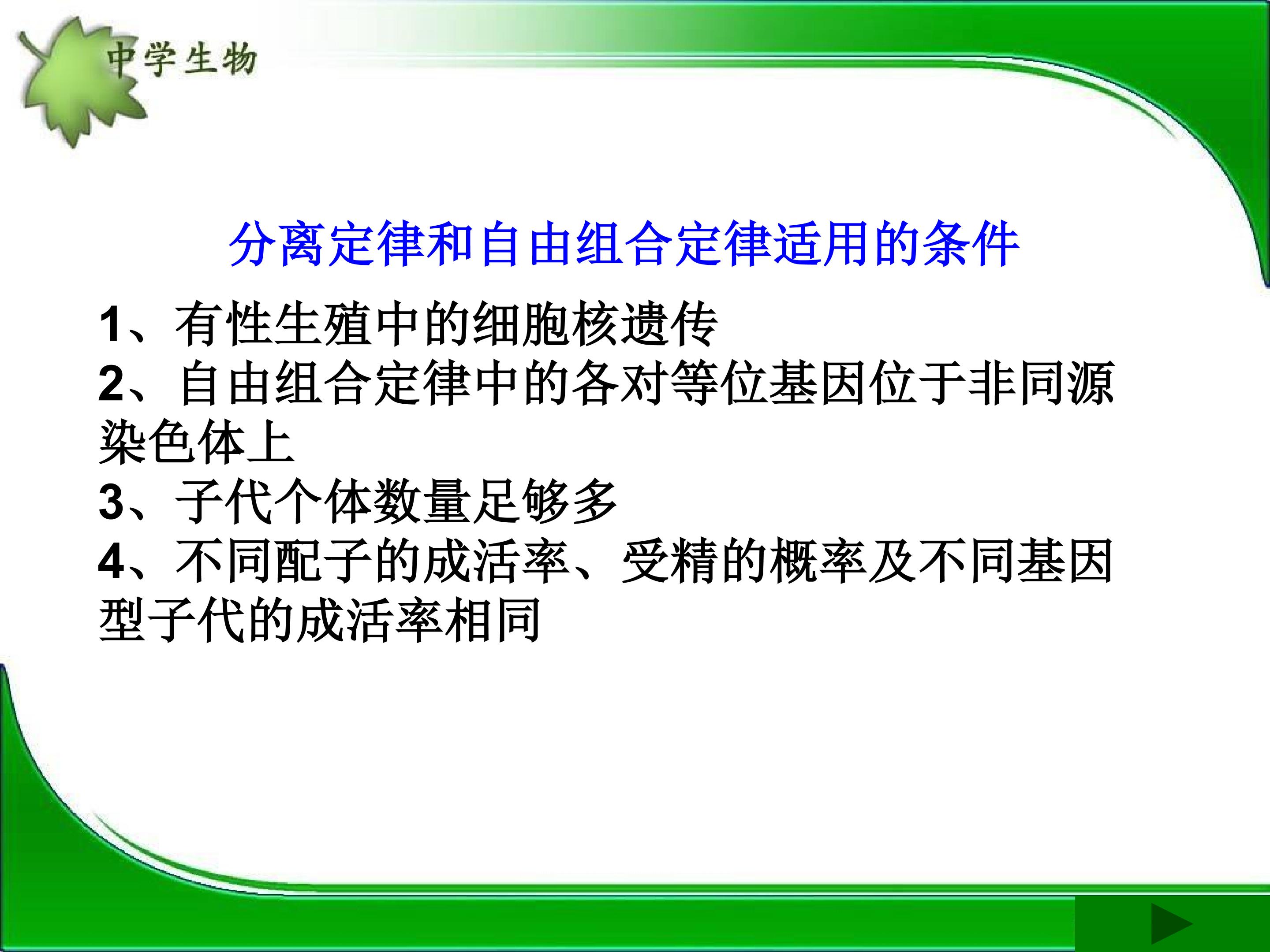 中学生物

分离定律和自由组合定律适用的条件

1、有性生殖中的细胞核遗传
2、自由组合定律中的各对等位基因位于非同源染色体上
3、子代个体数量足够多
4、不同配子的成活率、受精的概率及不同基因型子代的成活率相同